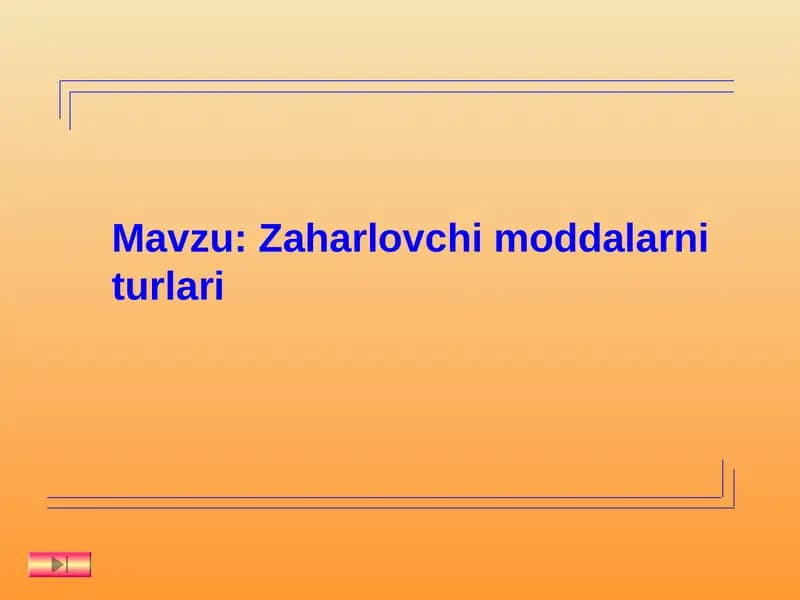 Mavzu: Zaharlovchi moddalarni turlari